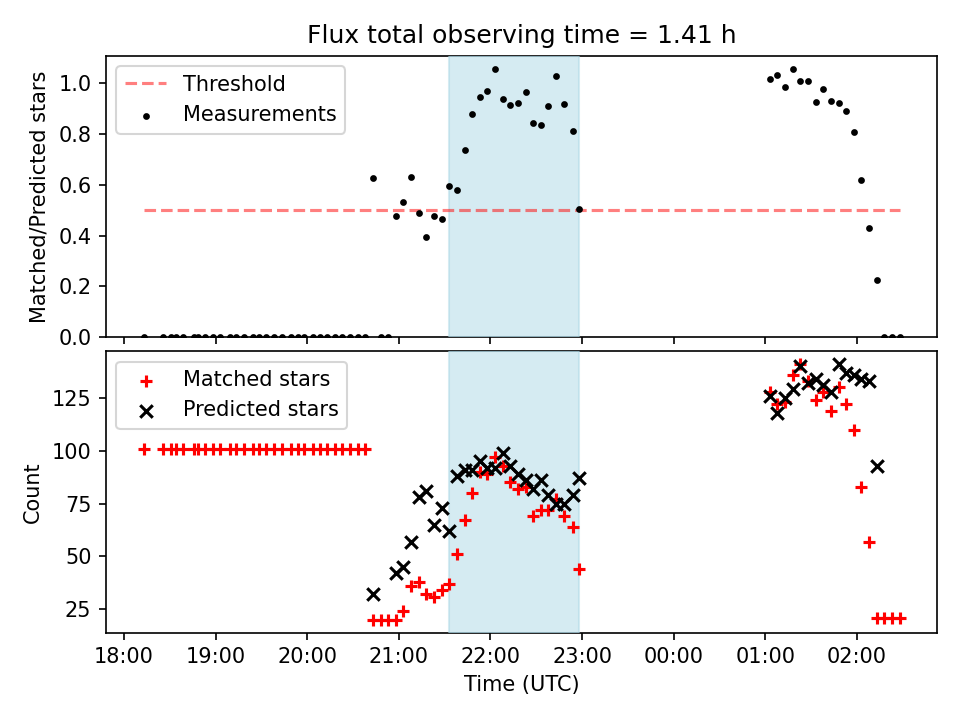 Flux total observing time = 1.41 h

Threshold
Measurements

Matched/Predicted stars

1.0
0.8
0.6
0.4
0.2
0.0

Matched stars
Predicted stars

Count

125
100
75
50
25

18:00
19:00
20:00
21:00
22:00
23:00
00:00
01:00
02:00

Time (UTC)